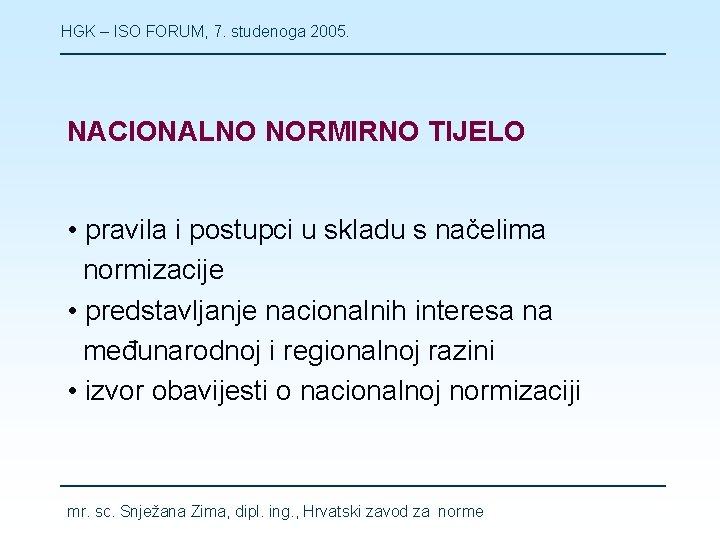 HGK – ISO FORUM, 7. studenoga 2005.

NACIONALNO NORMIRNO TIJELO

• pravila i postupci u skladu s načelima normizacije
• predstavljanje nacionalnih interesa na međunarodnoj i regionalnoj razini
• izvor obavijesti o nacionalnoj normizaciji

mr. sc. Snježana Zima, dipl. ing., Hrvatski zavod za norme